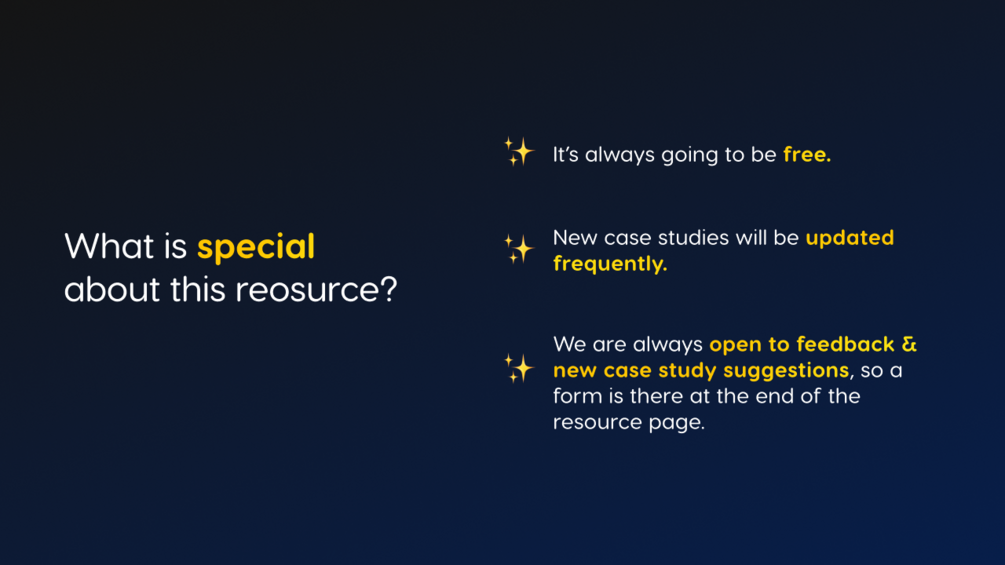 What is special about this reosurce?

✨ It's always going to be free.

✨ New case studies will be updated frequently.

✨ We are always open to feedback & new case study suggestions, so a form is there at the end of the resource page.